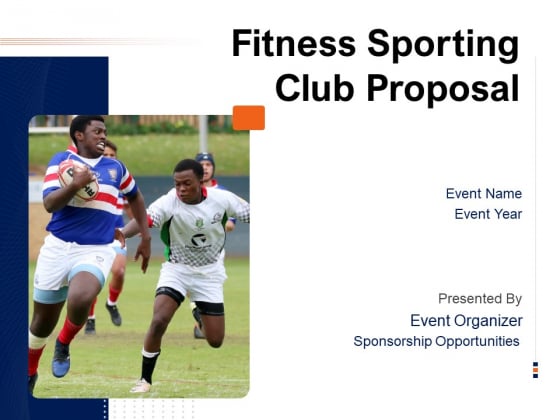 Fitness Sporting Club Proposal

Event Name
Event Year

Presented By
Event Organizer
Sponsorship Opportunities